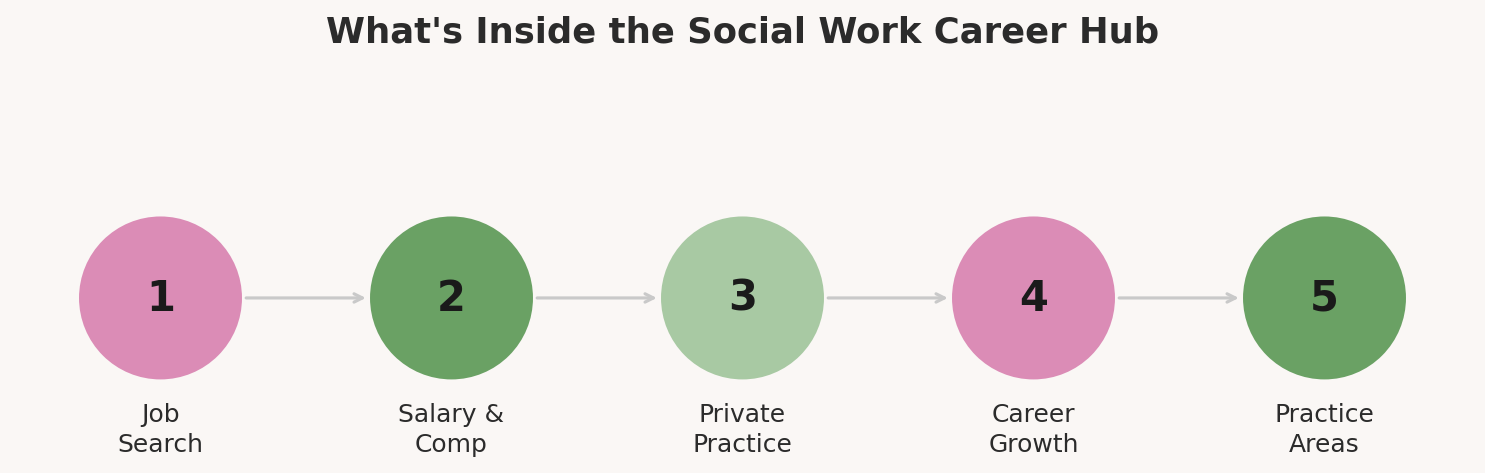 What's Inside the Social Work Career Hub

1

Job Search

2

Salary & Comp

3

Private Practice

4

Career Growth

5

Practice Areas